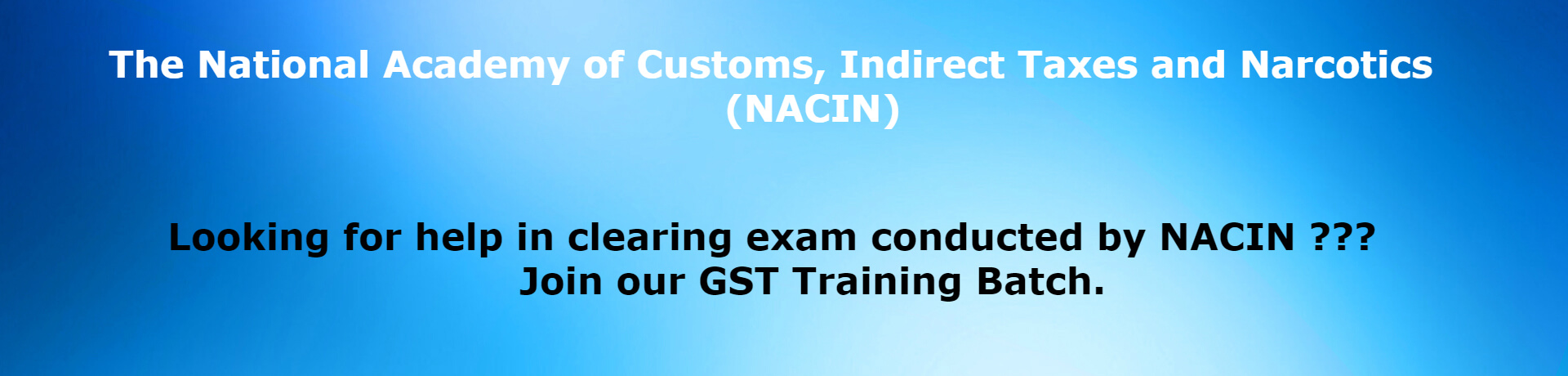 The National Academy of Customs, Indirect Taxes and Narcotics (NACIN)

Looking for help in clearing exam conducted by NACIN ???
Join our GST Training Batch.